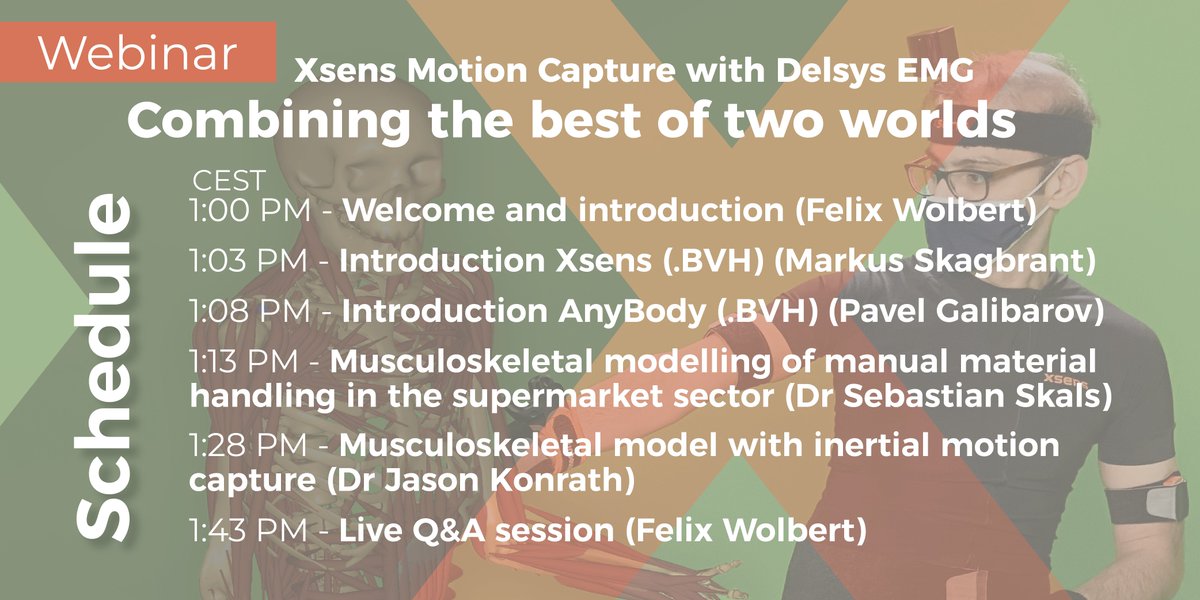 Webinar

Xsens Motion Capture with Delsys EMG

Combining the best of two worlds

Schedule

CEST

1:00 PM - Welcome and introduction (Felix Wolbert)

1:03 PM - Introduction Xsens (.BVH) (Markus Skagbrant)

1:08 PM - Introduction AnyBody (.BVH) (Pavel Galibarov)

1:13 PM - Musculoskeletal modelling of manual material handling in the supermarket sector (Dr Sebastian Skals)

1:28 PM - Musculoskeletal model with inertial motion capture (Dr Jason Konrath)

1:43 PM - Live Q&A session (Felix Wolbert)

xsens